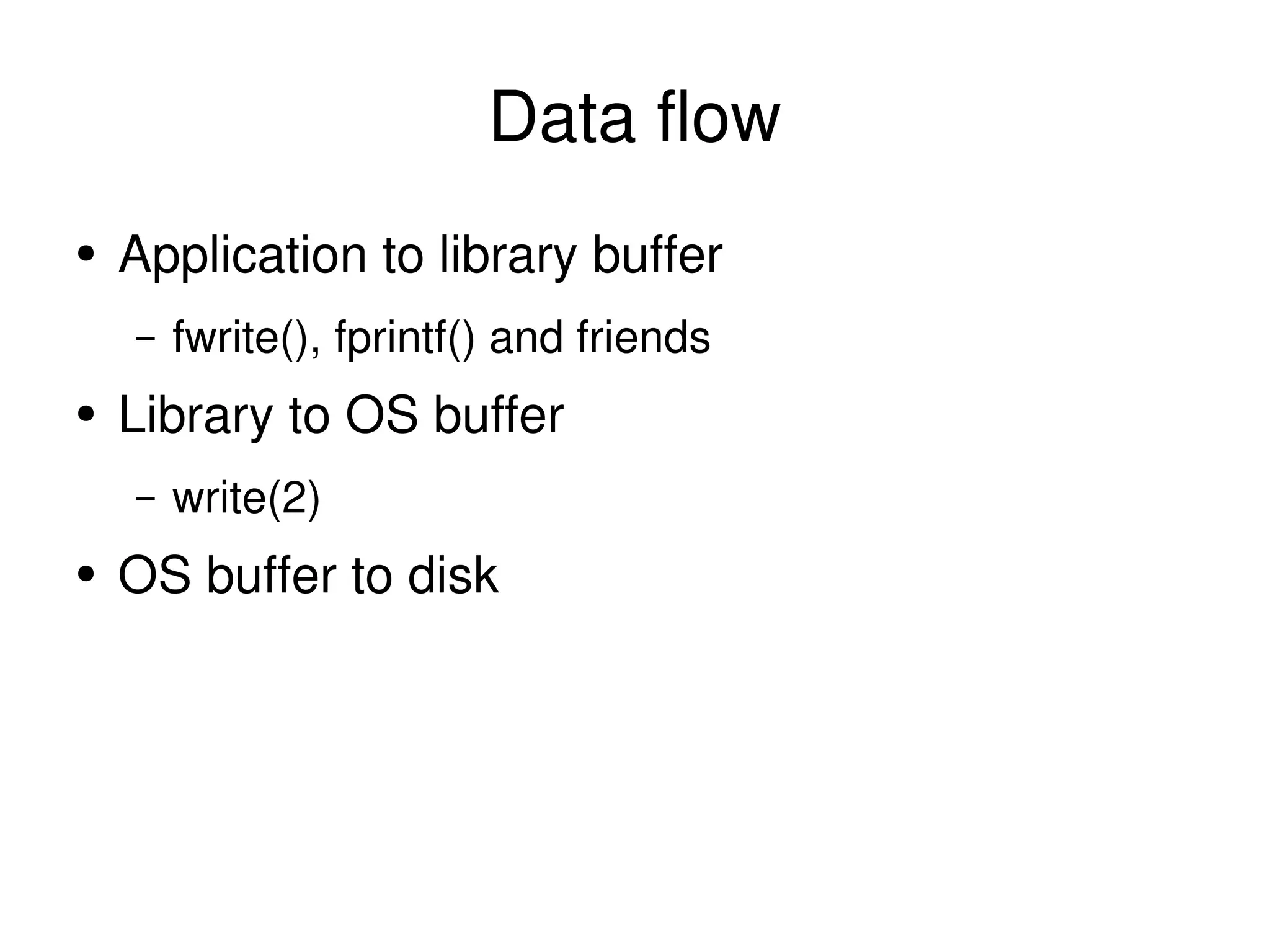 Data flow

• Application to library buffer

– fwrite(), fprintf() and friends

• Library to OS buffer

– write(2)

• OS buffer to disk